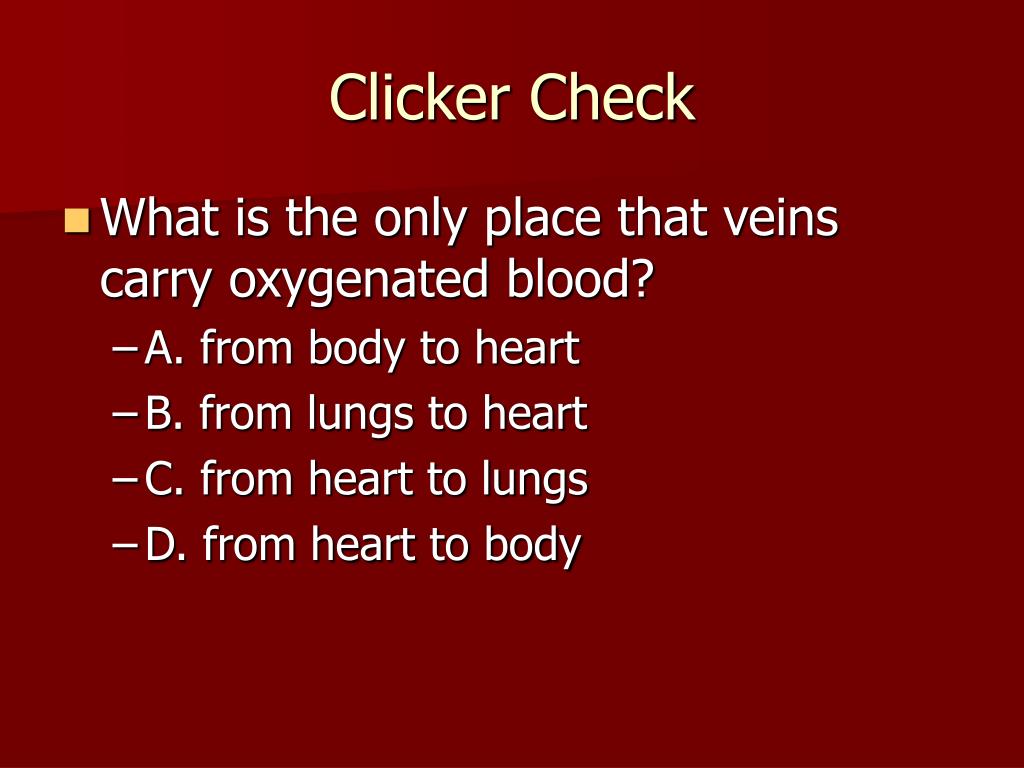 Clicker Check

What is the only place that veins carry oxygenated blood?
– A. from body to heart
– B. from lungs to heart
– C. from heart to lungs
– D. from heart to body